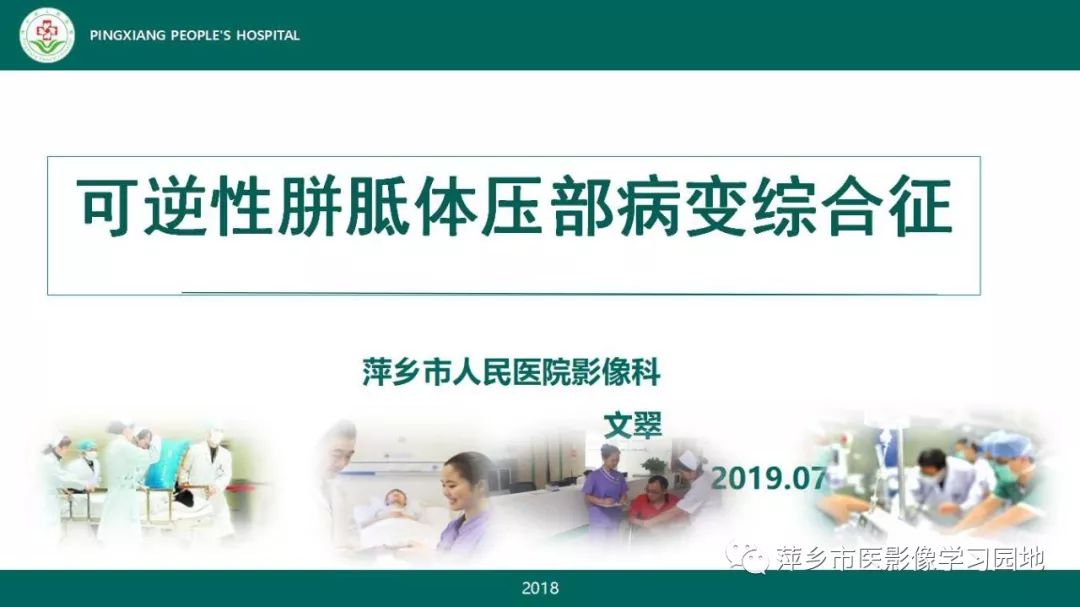 PINGXIANG PEOPLE'S HOSPITAL

可逆性胼胝体压部病变综合征

萍乡市人民医院影像科

文翠

2019.07

萍乡市医影像学习园地

2018